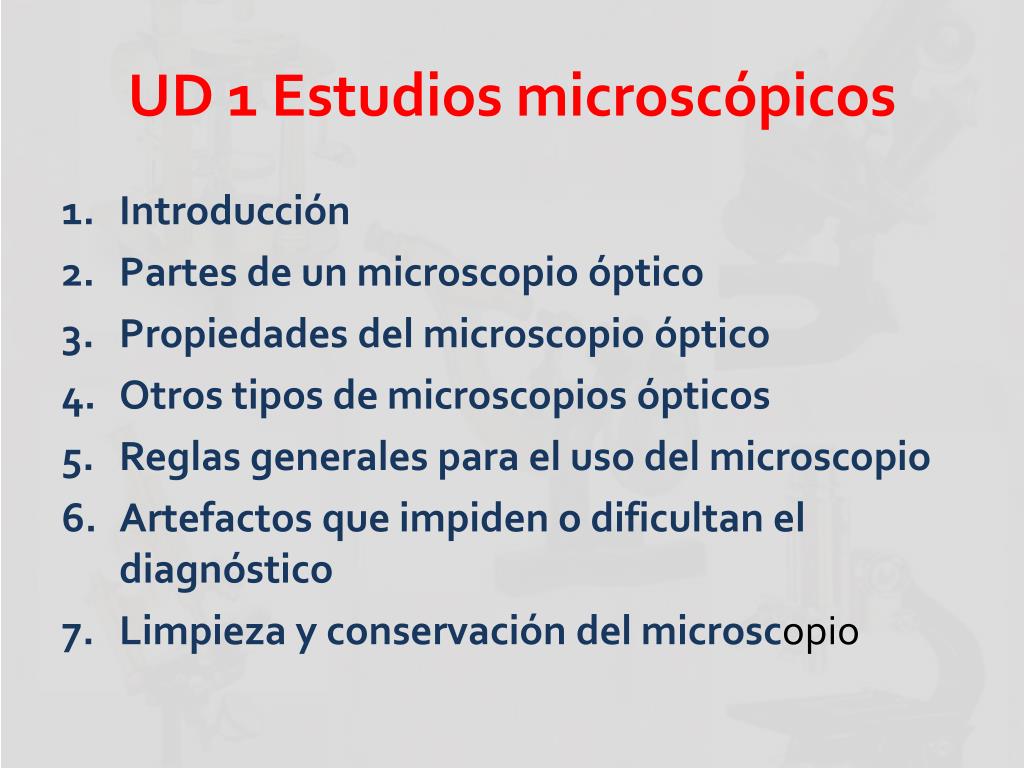 UD 1 Estudios microscópicos

1. Introducción
2. Partes de un microscopio óptico
3. Propiedades del microscopio óptico
4. Otros tipos de microscopios ópticos
5. Reglas generales para el uso del microscopio
6. Artefactos que impiden o dificultan el diagnóstico
7. Limpieza y conservación del microscopio